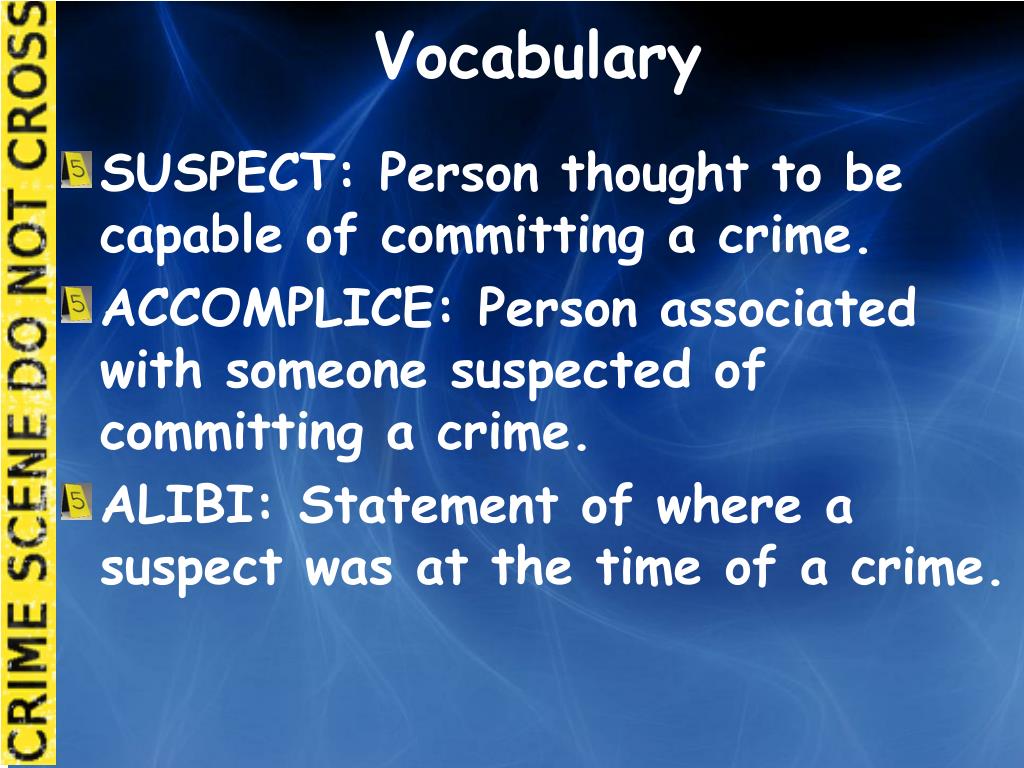 CRIME SCENE DO NOT CROSS

Vocabulary

5 SUSPECT: Person thought to be capable of committing a crime.

5 ACCOMPLICE: Person associated with someone suspected of committing a crime.

5 ALIBI: Statement of where a suspect was at the time of a crime.